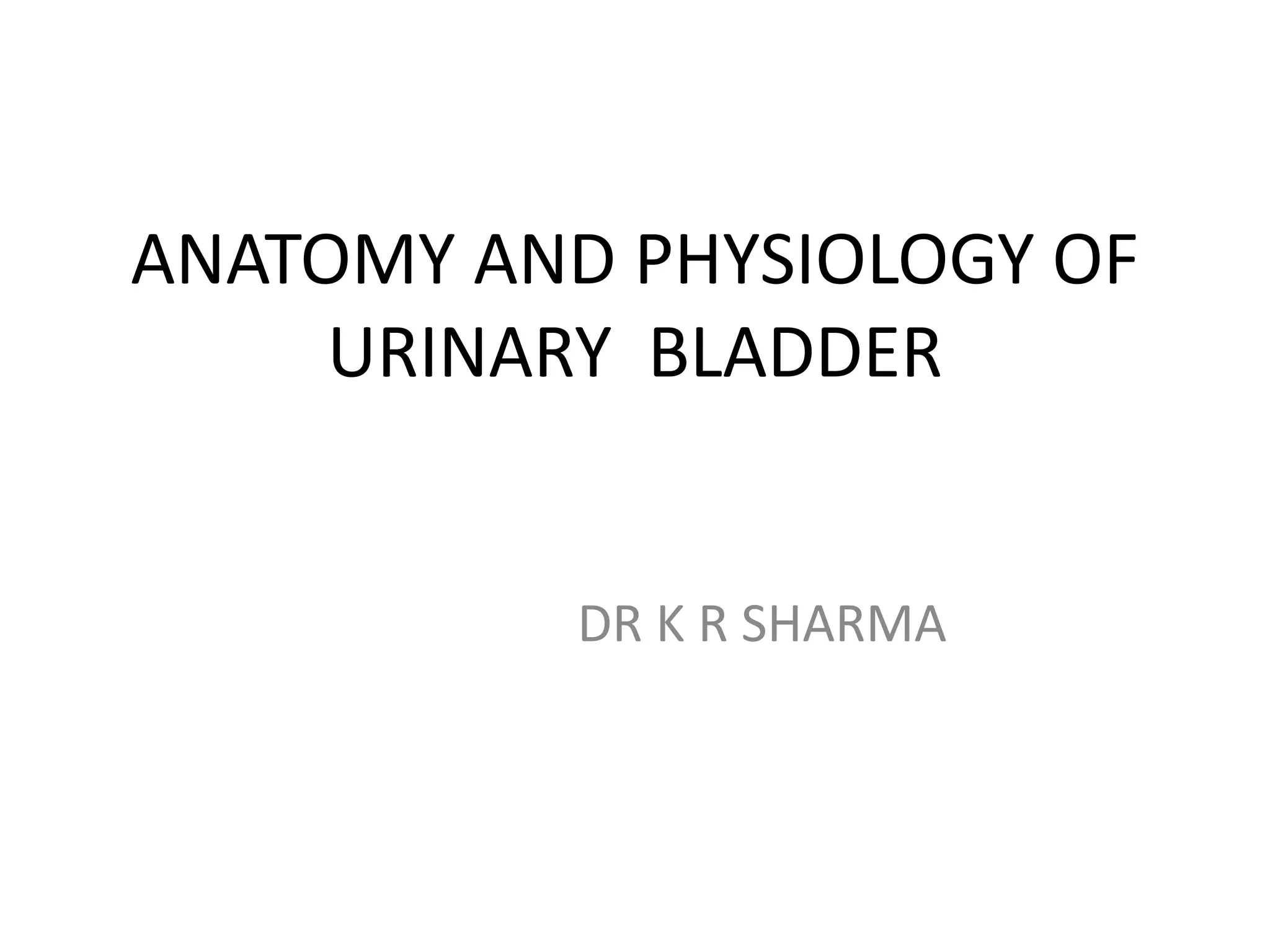 ANATOMY AND PHYSIOLOGY OF URINARY BLADDER

DR K R SHARMA